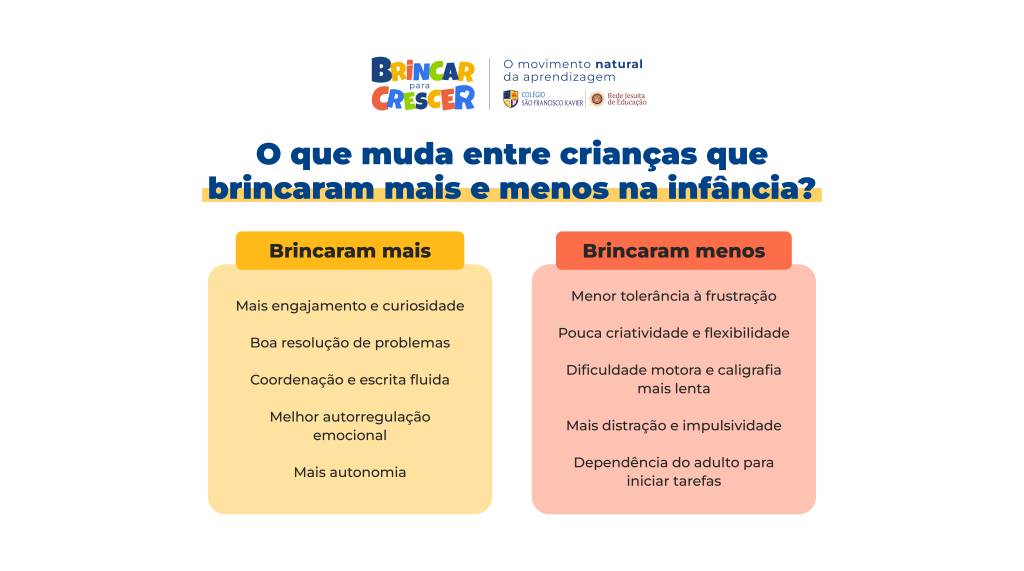 BRINCAR para CRESCER

O movimento natural da aprendizagem

COLÉGIO SÃO FRANCISCO XAVIER

Rede Jesuíta de Educação

O que muda entre crianças que brincaram mais e menos na infância?

Brincaram mais

Mais engajamento e curiosidade

Boa resolução de problemas

Coordenação e escrita fluida

Melhor autorregulação emocional

Mais autonomia

Brincaram menos

Menor tolerância à frustração

Pouca criatividade e flexibilidade

Dificuldade motora e caligrafia mais lenta

Mais distração e impulsividade

Dependência do adulto para iniciar tarefas